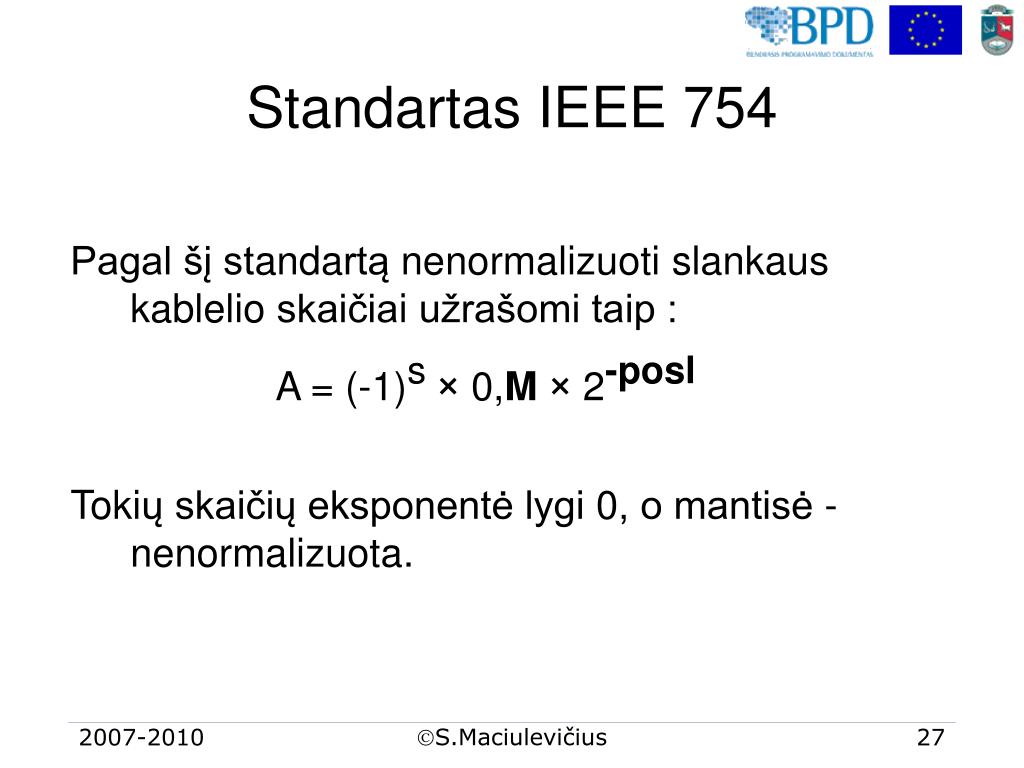 BPD
BENDRASIS PROGRAMAVIMO DOKUMENTAS

Standartas IEEE 754

Pagal šį standartą nenormalizuoti slankaus kablelio skaičiai užrašomi taip :

$A = (-1)^{S} \times 0,\mathbf{M} \times 2^{\mathbf{-posl}}$

Tokių skaičių eksponentė lygi 0, o mantisė - nenormalizuota.

2007-2010 ©S.Maciulevičius 27